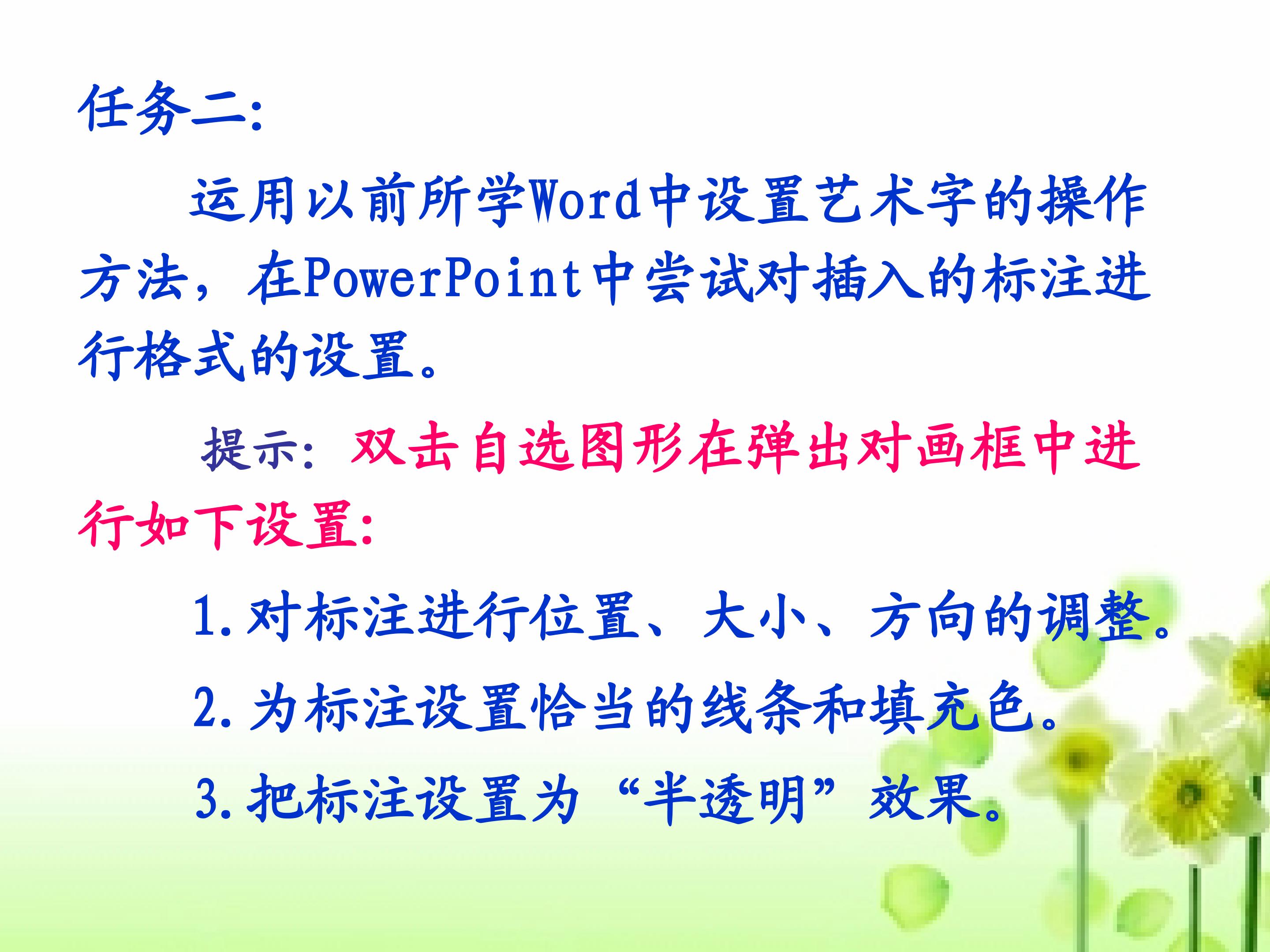 任务二:

运用以前所学Word中设置艺术字的操作方法，在PowerPoint中尝试对插入的标注进行格式的设置。

提示：双击自选图形在弹出对画框中进行如下设置:

1.对标注进行位置、大小、方向的调整。

2.为标注设置恰当的线条和填充色。

3.把标注设置为“半透明”效果。